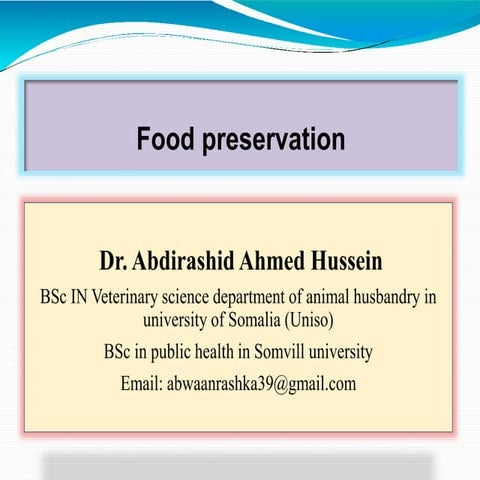 Food preservation

Dr. Abdirashid Ahmed Hussein

BSc IN Veterinary science department of animal husbandry in university of Somalia (Uniso)

BSc in public health in Somvill university

Email: abwaanrashka39@gmail.com